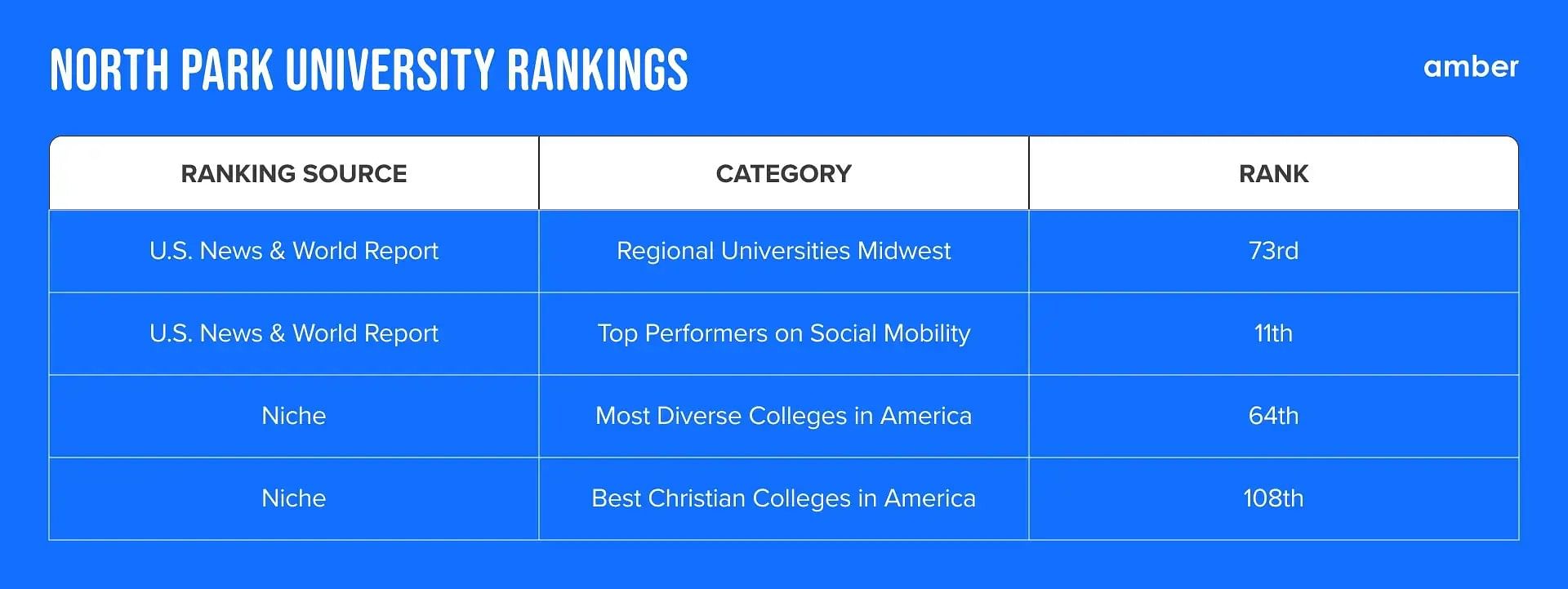 NORTH PARK UNIVERSITY RANKINGS

amber

| RANKING SOURCE | CATEGORY | RANK |
|---|---|---|
| U.S. News & World Report | Regional Universities Midwest | 73rd |
| U.S. News & World Report | Top Performers on Social Mobility | 11th |
| Niche | Most Diverse Colleges in America | 64th |
| Niche | Best Christian Colleges in America | 108th |